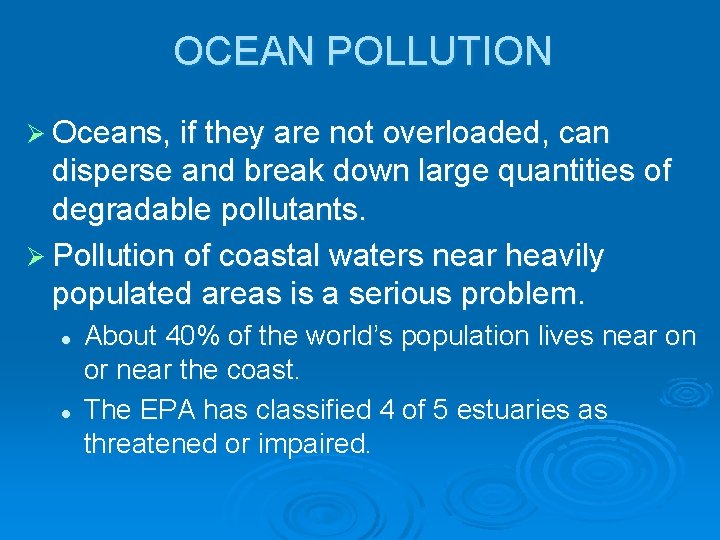 OCEAN POLLUTION

➢ Oceans, if they are not overloaded, can disperse and break down large quantities of degradable pollutants.

➢ Pollution of coastal waters near heavily populated areas is a serious problem.

• About 40% of the world's population lives near on or near the coast.

• The EPA has classified 4 of 5 estuaries as threatened or impaired.